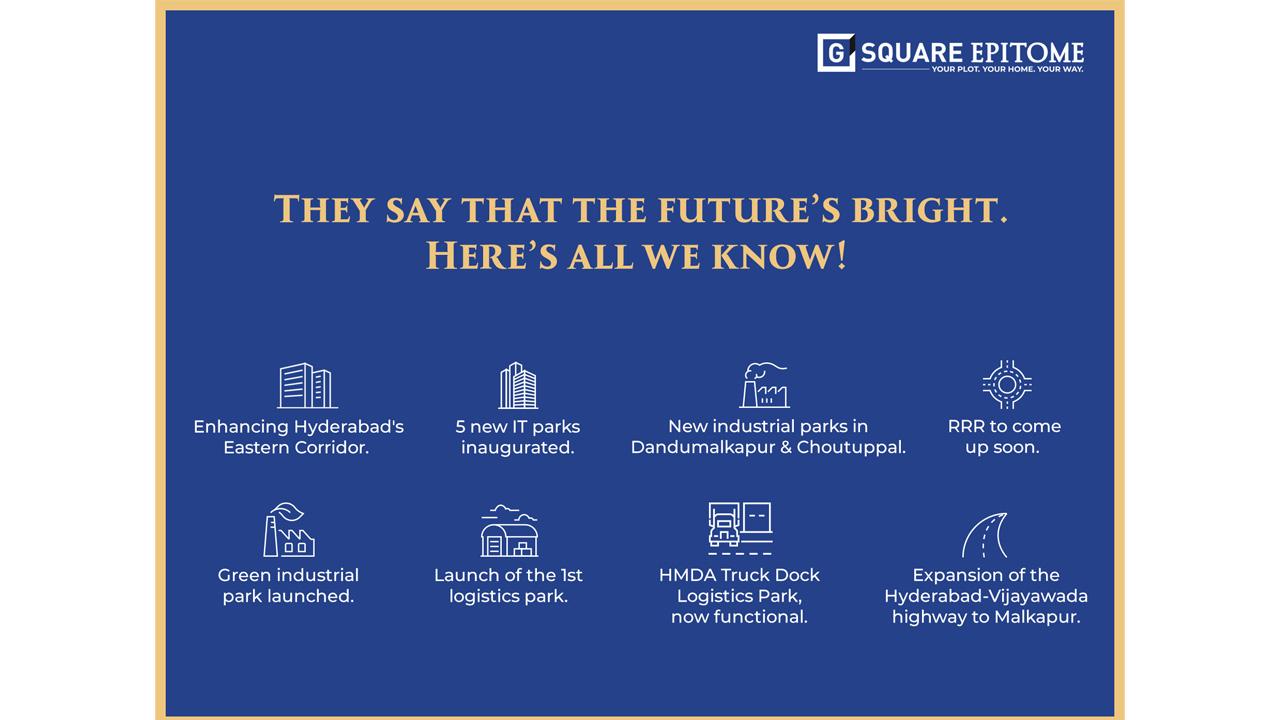 G SQUARE EPITOME
YOUR PLOT. YOUR HOME. YOUR WAY.

THEY SAY THAT THE FUTURE'S BRIGHT. HERE'S ALL WE KNOW!

Enhancing Hyderabad's Eastern Corridor.

5 new IT parks inaugurated.

New industrial parks in Dandumalkapur & Choutuppal.

RRR to come up soon.

Green industrial park launched.

Launch of the 1st logistics park.

HMDA Truck Dock Logistics Park, now functional.

Expansion of the Hyderabad-Vijayawada highway to Malkapur.